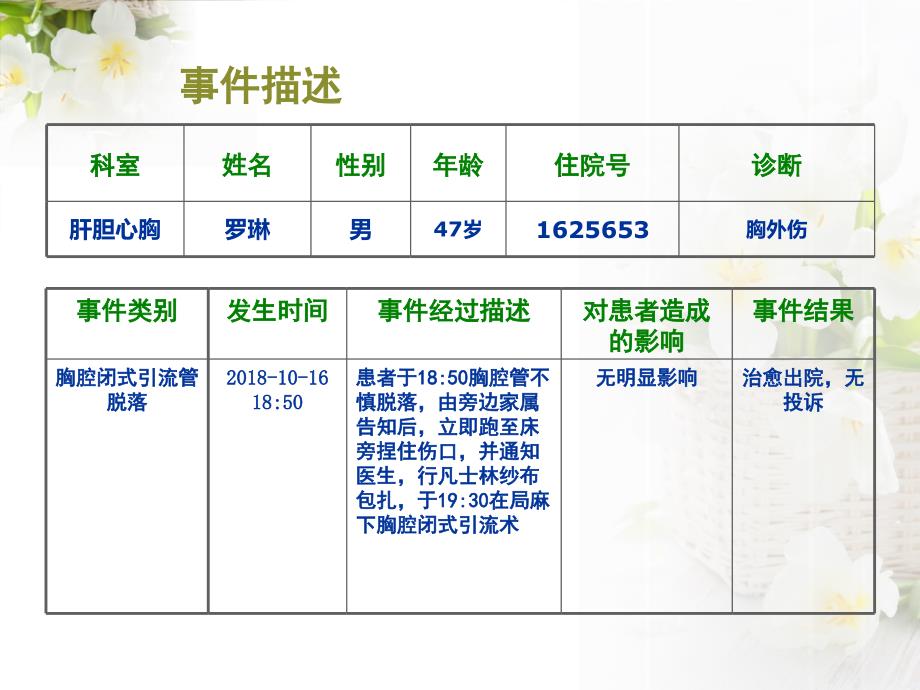 事件描述

| 科室 | 姓名 | 性别 | 年龄 | 住院号 | 诊断 |
|---|---|---|---|---|---|
| 肝胆心胸 | 罗琳 | 男 | 47岁 | 1625653 | 胸外伤 |

| 事件类别 | 发生时间 | 事件经过描述 | 对患者造成的影响 | 事件结果 |
|---|---|---|---|---|
| 胸腔闭式引流管脱落 | 2018-10-16 18:50 | 患者于18:50胸腔管不慎脱落，由旁边家属告知后，立即跑至床旁捏住伤口，并通知医生，行凡士林纱布包扎，于19:30在局麻下胸腔闭式引流术 | 无明显影响 | 治愈出院，无投诉 |